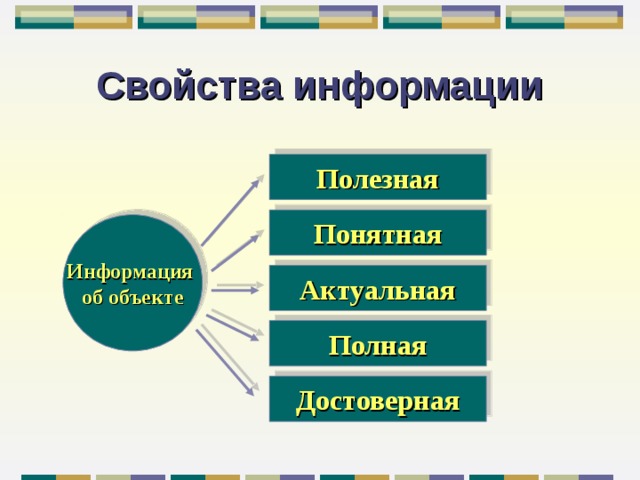 Свойства информации

Информация об объекте

Полезная

Понятная

Актуальная

Полная

Достоверная